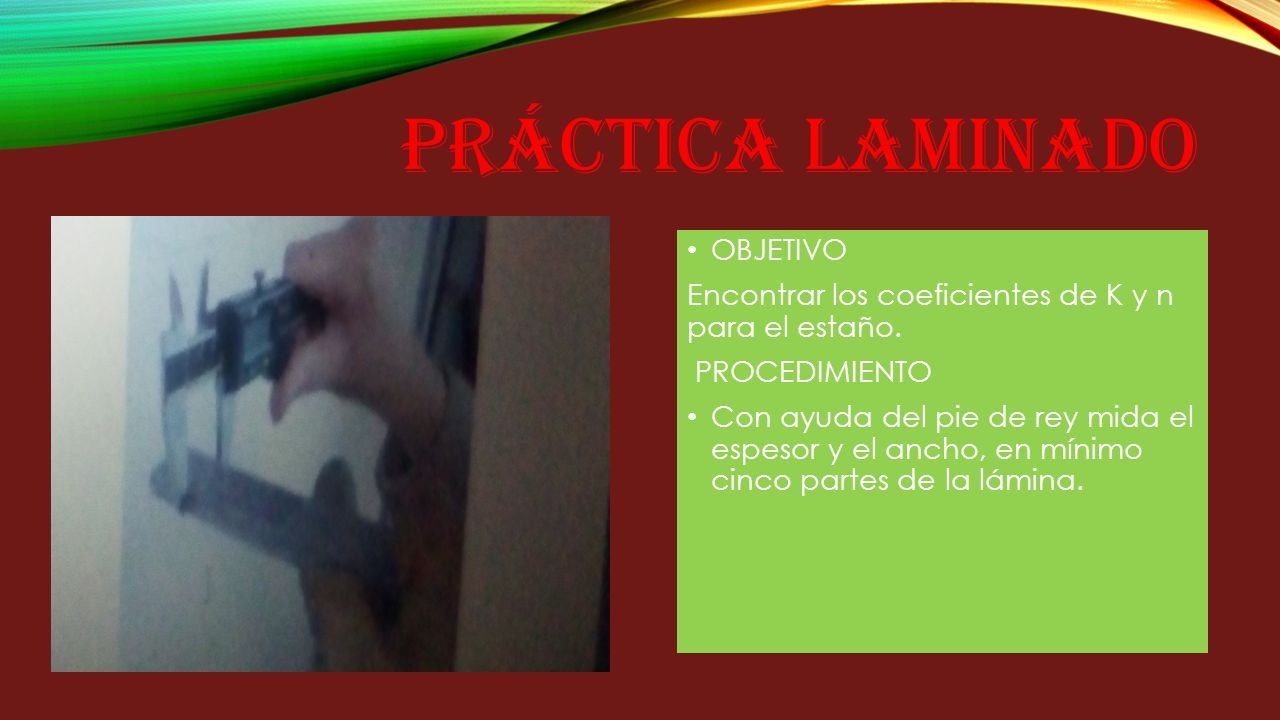 PRÁCTICA LAMINADO

• OBJETIVO

Encontrar los coeficientes de K y n para el estaño.

PROCEDIMIENTO

• Con ayuda del pie de rey mida el espesor y el ancho, en mínimo cinco partes de la lámina.